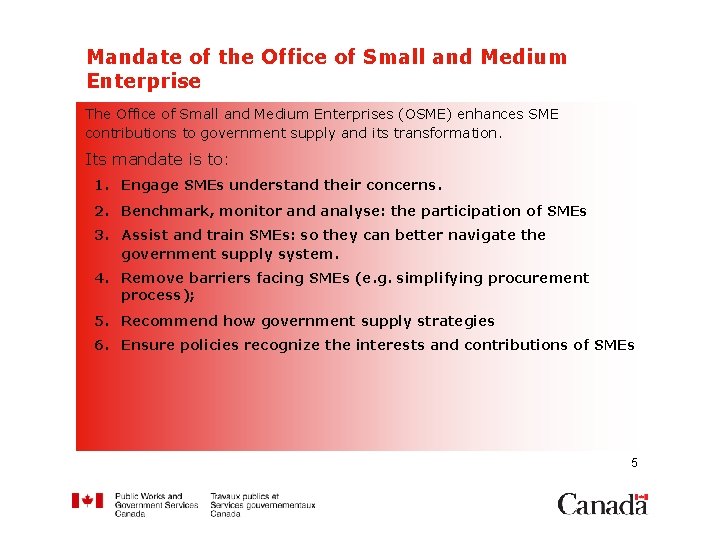 Mandate of the Office of Small and Medium Enterprise

The Office of Small and Medium Enterprises (OSME) enhances SME contributions to government supply and its transformation.

Its mandate is to:

1. Engage SMEs understand their concerns.
2. Benchmark, monitor and analyse: the participation of SMEs
3. Assist and train SMEs: so they can better navigate the government supply system.
4. Remove barriers facing SMEs (e.g. simplifying procurement process);
5. Recommend how government supply strategies
6. Ensure policies recognize the interests and contributions of SMEs

5

Public Works and Government Services Canada
Travaux publics et Services gouvernementaux Canada

Canada